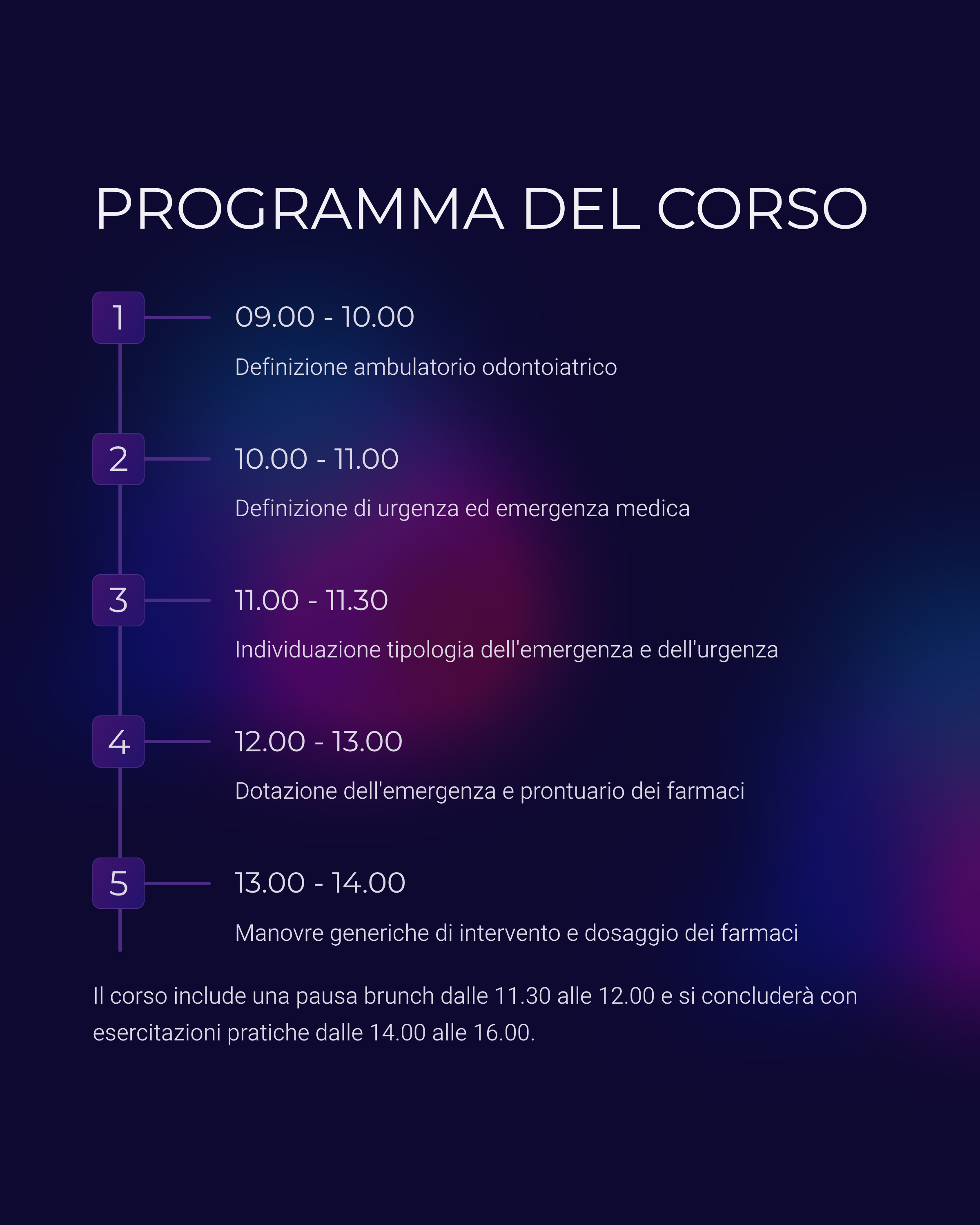 PROGRAMMA DEL CORSO

1

09.00 - 10.00

Definizione ambulatorio odontoiatrico

2

10.00 - 11.00

Definizione di urgenza ed emergenza medica

3

11.00 - 11.30

Individuazione tipologia dell'emergenza e dell'urgenza

4

12.00 - 13.00

Dotazione dell'emergenza e prontuario dei farmaci

5

13.00 - 14.00

Manovre generiche di intervento e dosaggio dei farmaci

Il corso include una pausa brunch dalle 11.30 alle 12.00 e si concluderà con esercitazioni pratiche dalle 14.00 alle 16.00.